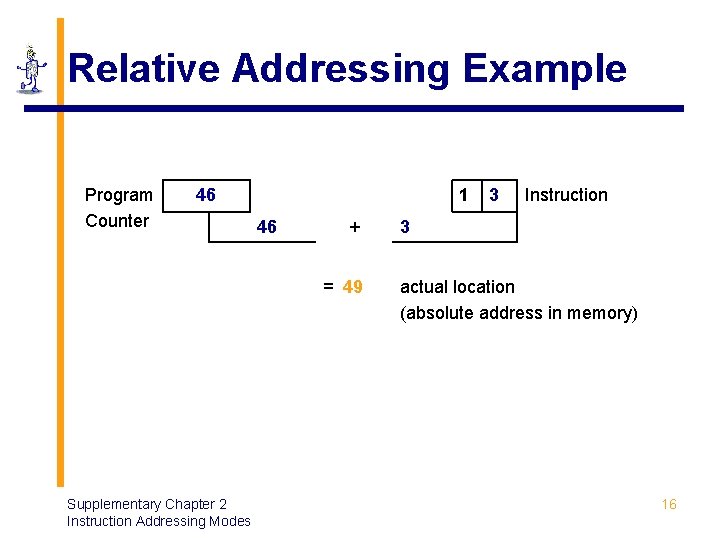 Relative Addressing Example

Program Counter

46

1 3

Instruction

46 + 3

= 49 actual location
(absolute address in memory)

Supplementary Chapter 2
Instruction Addressing Modes

16